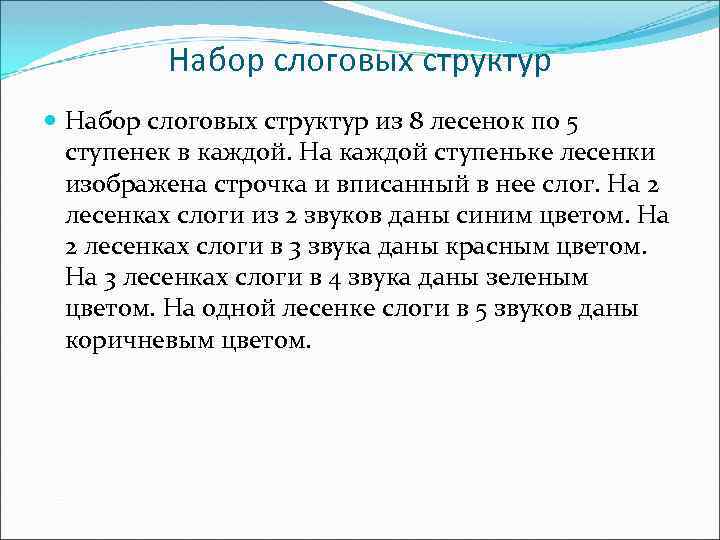 Набор слоговых структур

Набор слоговых структур из 8 лесенок по 5 ступенек в каждой. На каждой ступеньке лесенки изображена строчка и вписанный в нее слог. На 2 лесенках слоги из 2 звуков даны синим цветом. На 2 лесенках слоги в 3 звука даны красным цветом. На 3 лесенках слоги в 4 звука даны зеленым цветом. На одной лесенке слоги в 5 звуков даны коричневым цветом.